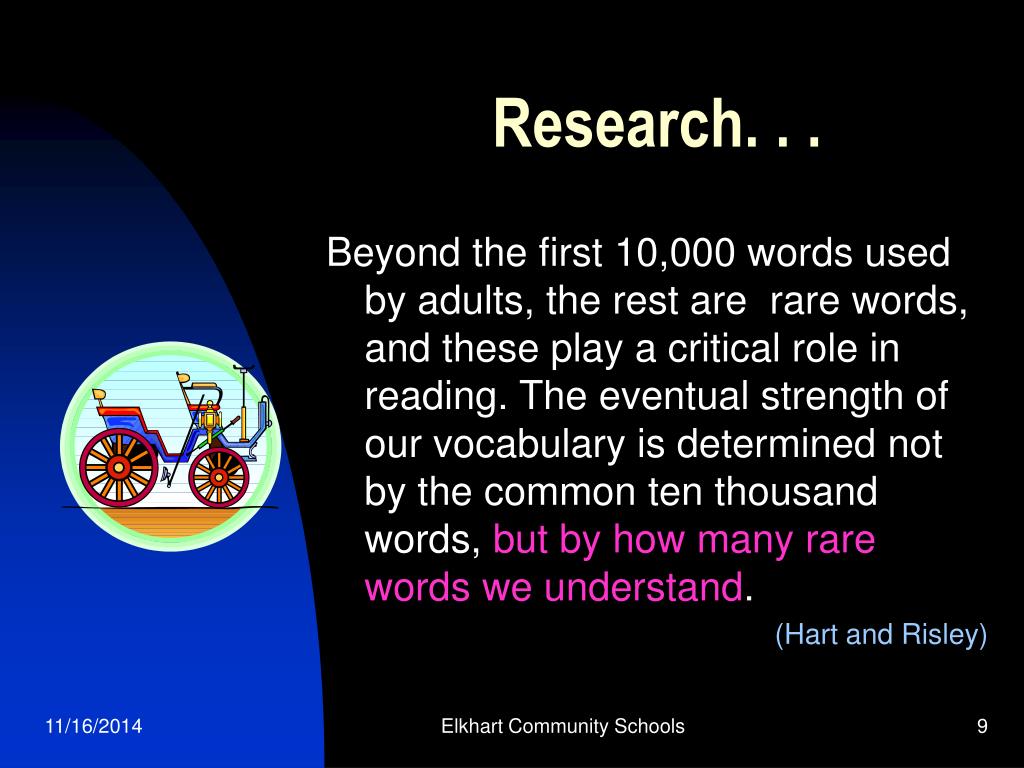 Research. . .

Beyond the first 10,000 words used by adults, the rest are rare words, and these play a critical role in reading. The eventual strength of our vocabulary is determined not by the common ten thousand words, but by how many rare words we understand.

(Hart and Risley)

11/16/2014

Elkhart Community Schools

9